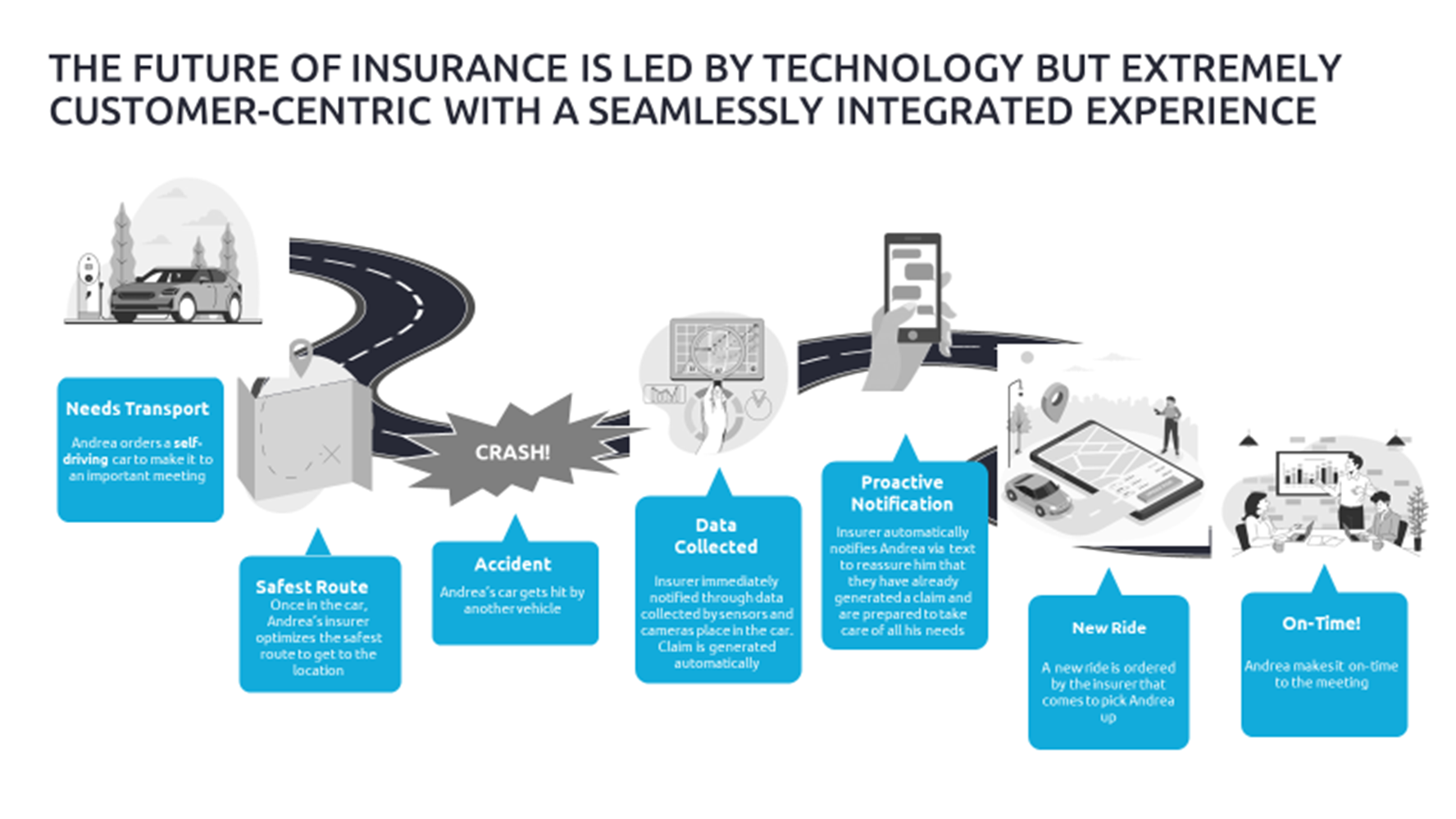 THE FUTURE OF INSURANCE IS LED BY TECHNOLOGY BUT EXTREMELY CUSTOMER-CENTRIC WITH A SEAMLESSLY INTEGRATED EXPERIENCE

Needs Transport

Andrea orders a self-driving car to make it to an important meeting

Safest Route

Once in the car, Andrea's insurer optimizes the safest route to get to the location

CRASH!

Accident

Andrea's car gets hit by another vehicle

Data Collected

Insurer immediately notified through data collected by sensors and cameras place in the car. Claim is generated automatically

Proactive Notification

Insurer automatically notifies Andrea via text to reassure him that they have already generated a claim and are prepared to take care of all his needs

New Ride

A new ride is ordered by the insurer that comes to pick Andrea up

On-Time!

Andrea makes it on-time to the meeting